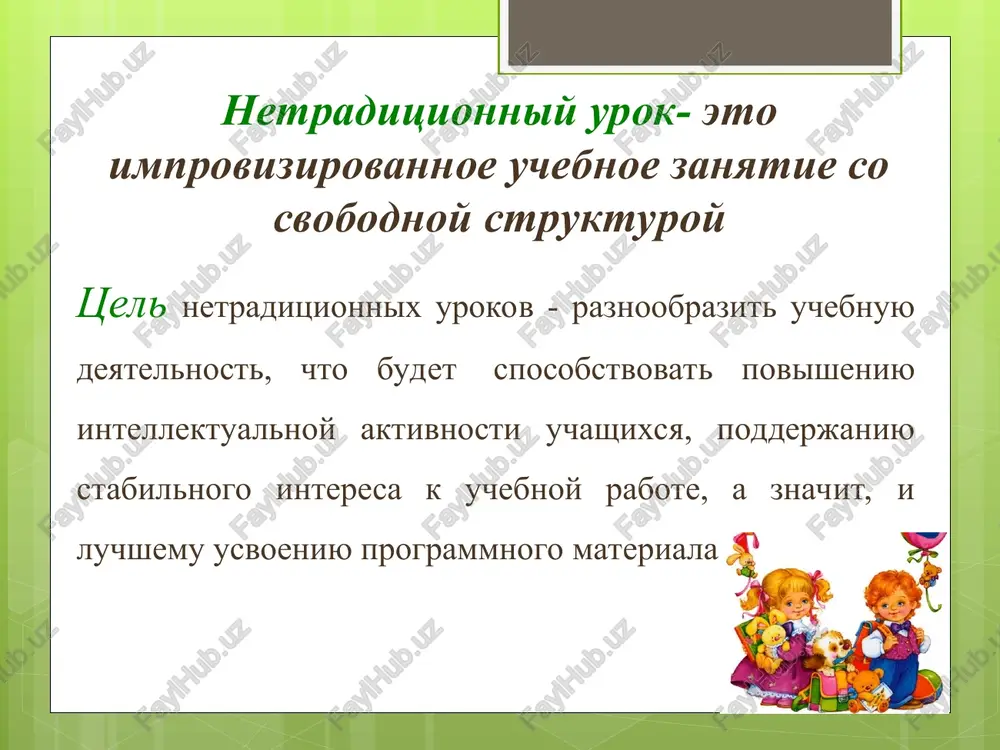 Нетрадиционный урок- это импровизированное учебное занятие со свободной структурой

Цель нетрадиционных уроков - разнообразить учебную деятельность, что будет способствовать повышению интеллектуальной активности учащихся, поддержанию стабильного интереса к учебной работе, а значит, и лучшему усвоению программного материала

FaylHub.uz